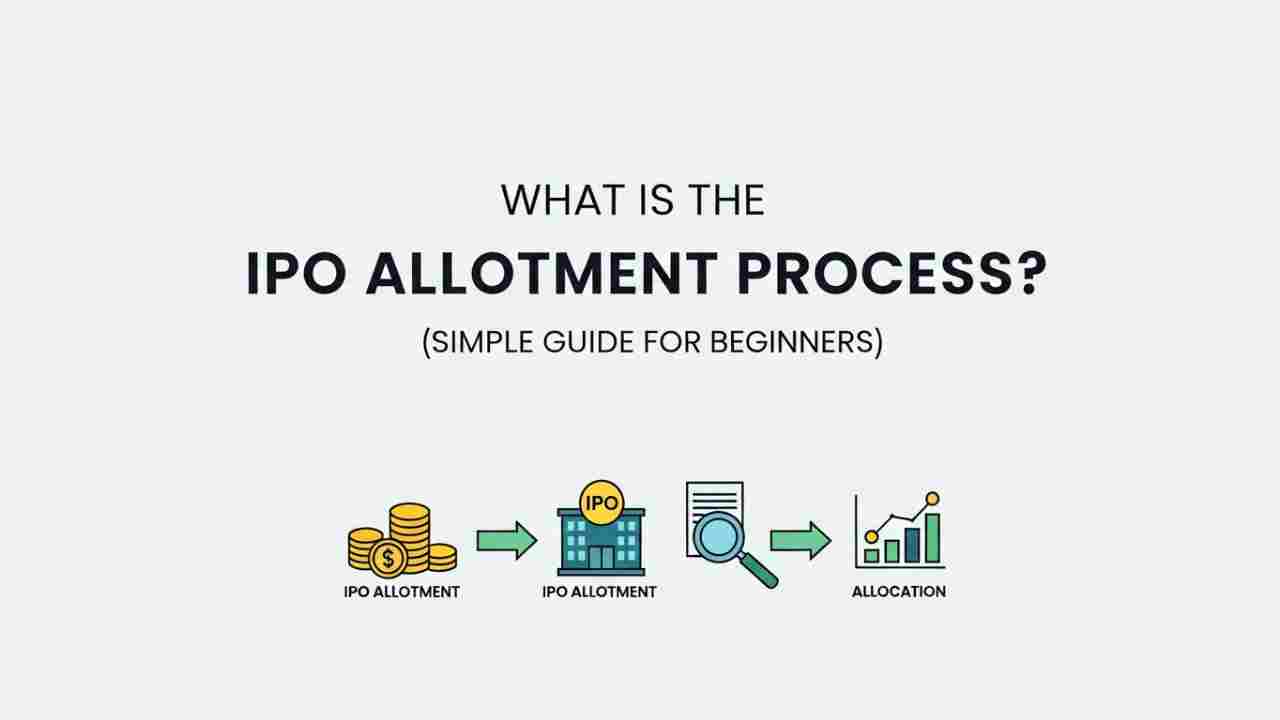 WHAT IS THE

IPO ALLOTMENT PROCESS?

(SIMPLE GUIDE FOR BEGINNERS)

$ IPO ALLOTMENT

IPO

IPO ALLOTMENT

ALLOCATION